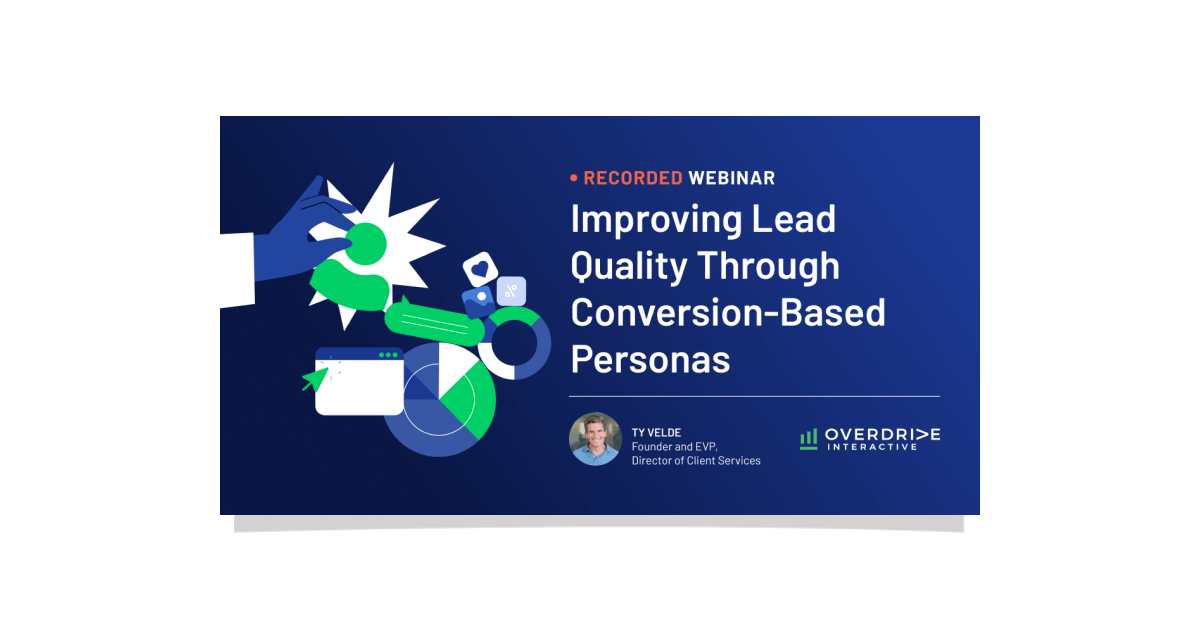 • RECORDED WEBINAR

Improving Lead Quality Through Conversion-Based Personas

TY VELDE
Founder and EVP,
Director of Client Services

OVERDRIVE
INTERACTIVE